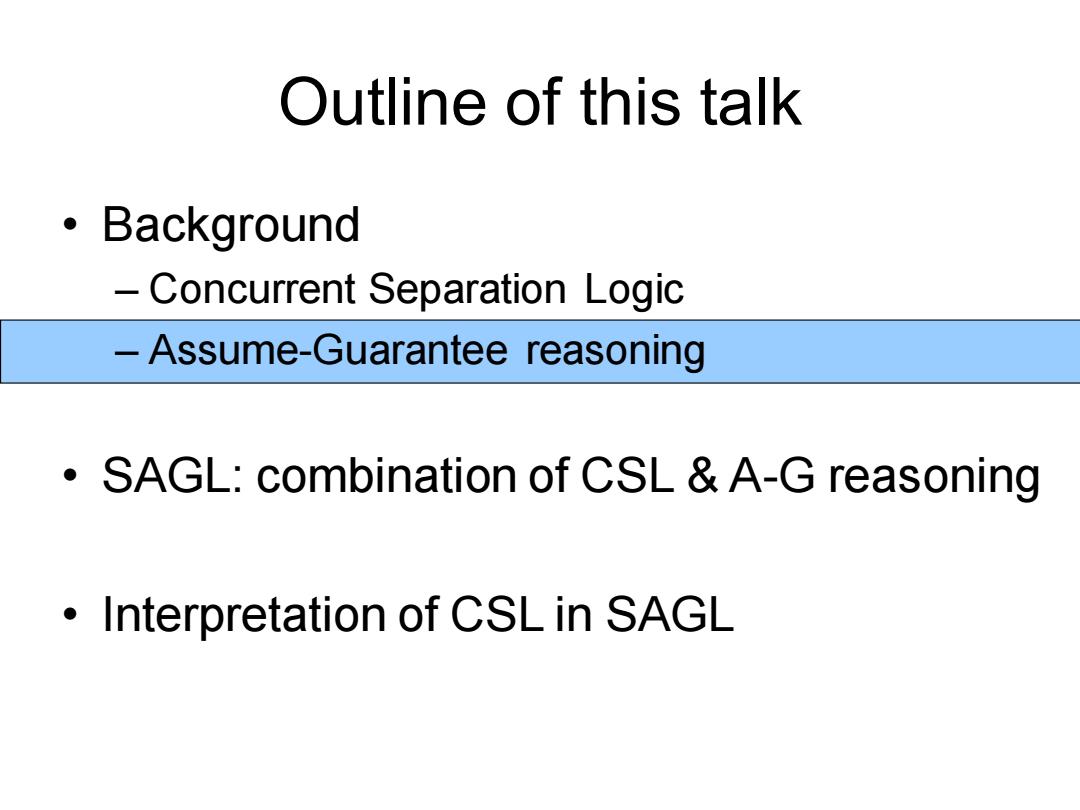 Outline of this talk

• Background
– Concurrent Separation Logic
– Assume-Guarantee reasoning

• SAGL: combination of CSL & A-G reasoning

• Interpretation of CSL in SAGL